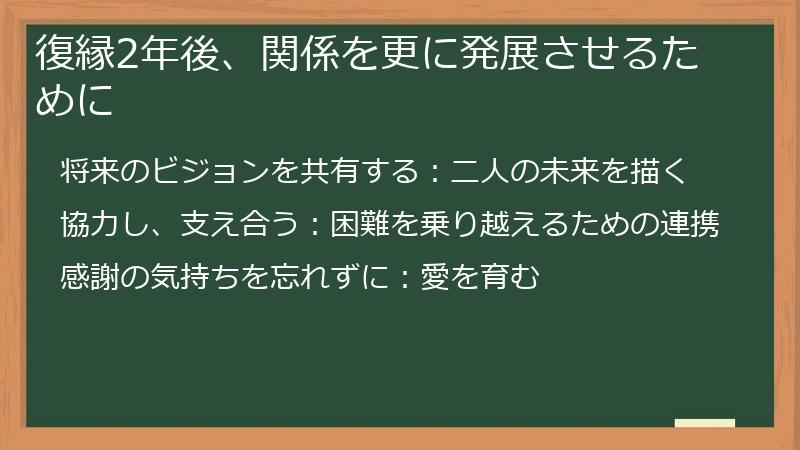 復縁2年後、関係を更に発展させるために

将来のビジョンを共有する：二人の未来を描く

協力し、支え合う：困難を乗り越えるための連携

感謝の気持ちを忘れずに：愛を育む